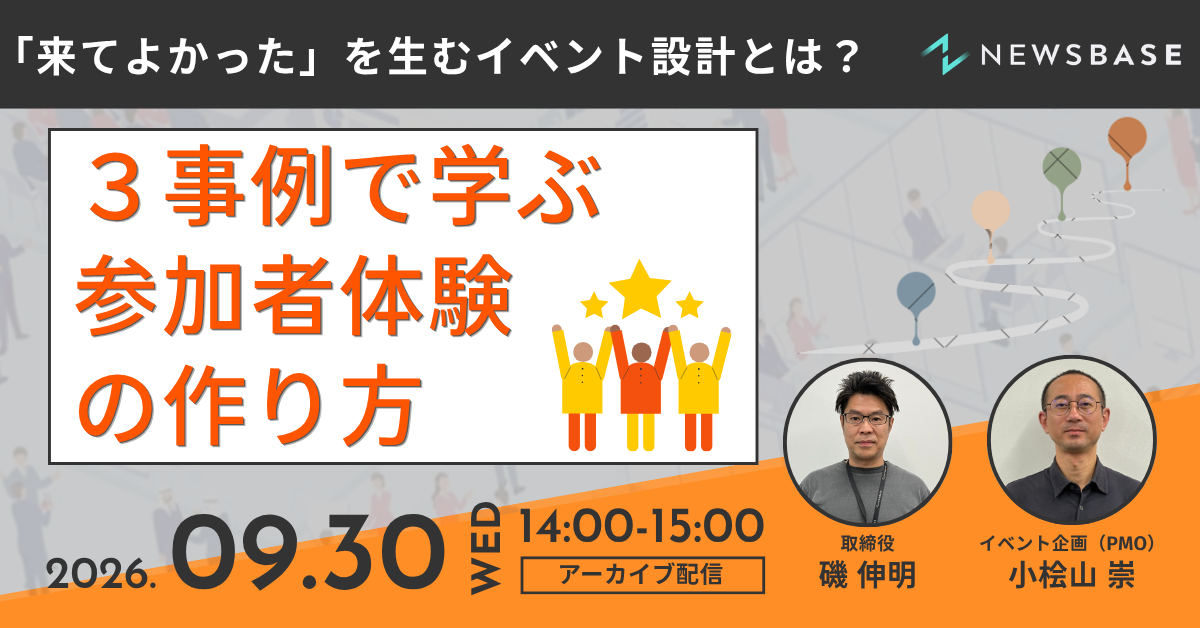 「来てよかった」を生むイベント設計とは？

NEWSBASE

３事例で学ぶ
参加者体験
の作り方

2026. 09.30 WED 14:00-15:00
アーカイブ配信

取締役
磯 伸明

イベント企画（PMO）
小桧山 崇